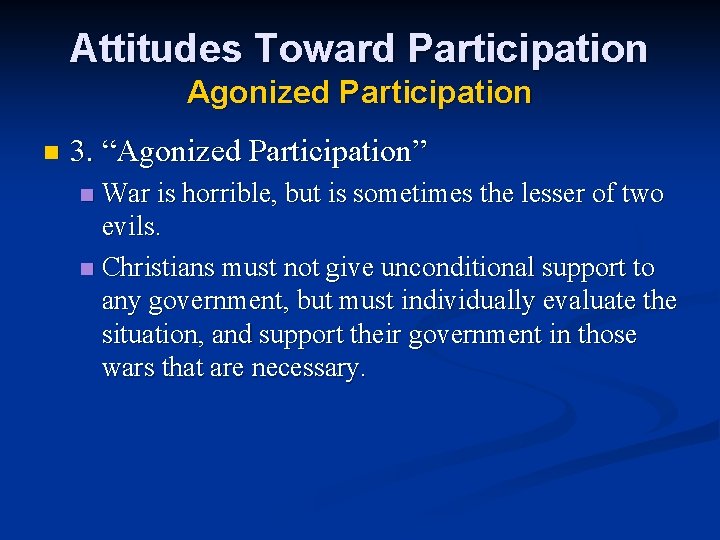 Attitudes Toward Participation
Agonized Participation

3. “Agonized Participation”

War is horrible, but is sometimes the lesser of two evils.

Christians must not give unconditional support to any government, but must individually evaluate the situation, and support their government in those wars that are necessary.